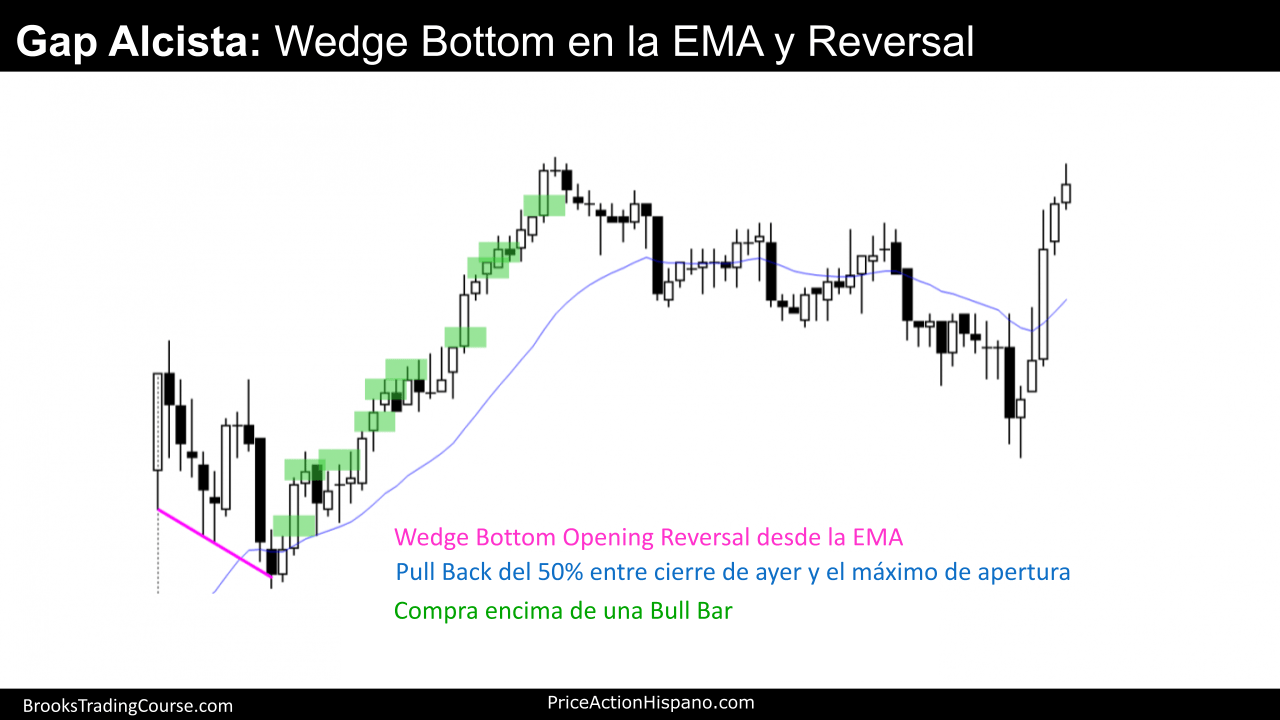 Gap Alcista: Wedge Bottom en la EMA y Reversal

Wedge Bottom Opening Reversal desde la EMA

Pull Back del 50% entre cierre de ayer y el máximo de apertura

Compra encima de una Bull Bar

BrooksTradingCourse.com

PriceActionHispano.com